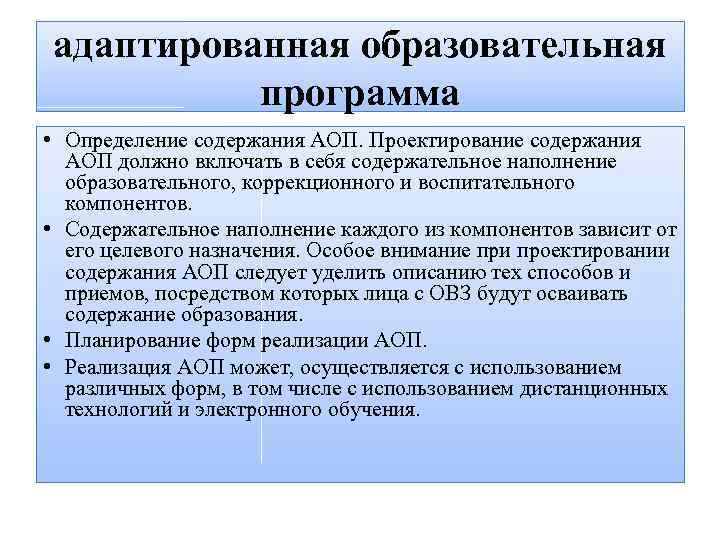 адаптированная образовательная программа

• Определение содержания АОП. Проектирование содержания АОП должно включать в себя содержательное наполнение образовательного, коррекционного и воспитательного компонентов.

• Содержательное наполнение каждого из компонентов зависит от его целевого назначения. Особое внимание при проектировании содержания АОП следует уделить описанию тех способов и приемов, посредством которых лица с ОВЗ будут осваивать содержание образования.

• Планирование форм реализации АОП.

• Реализация АОП может, осуществляется с использованием различных форм, в том числе с использованием дистанционных технологий и электронного обучения.